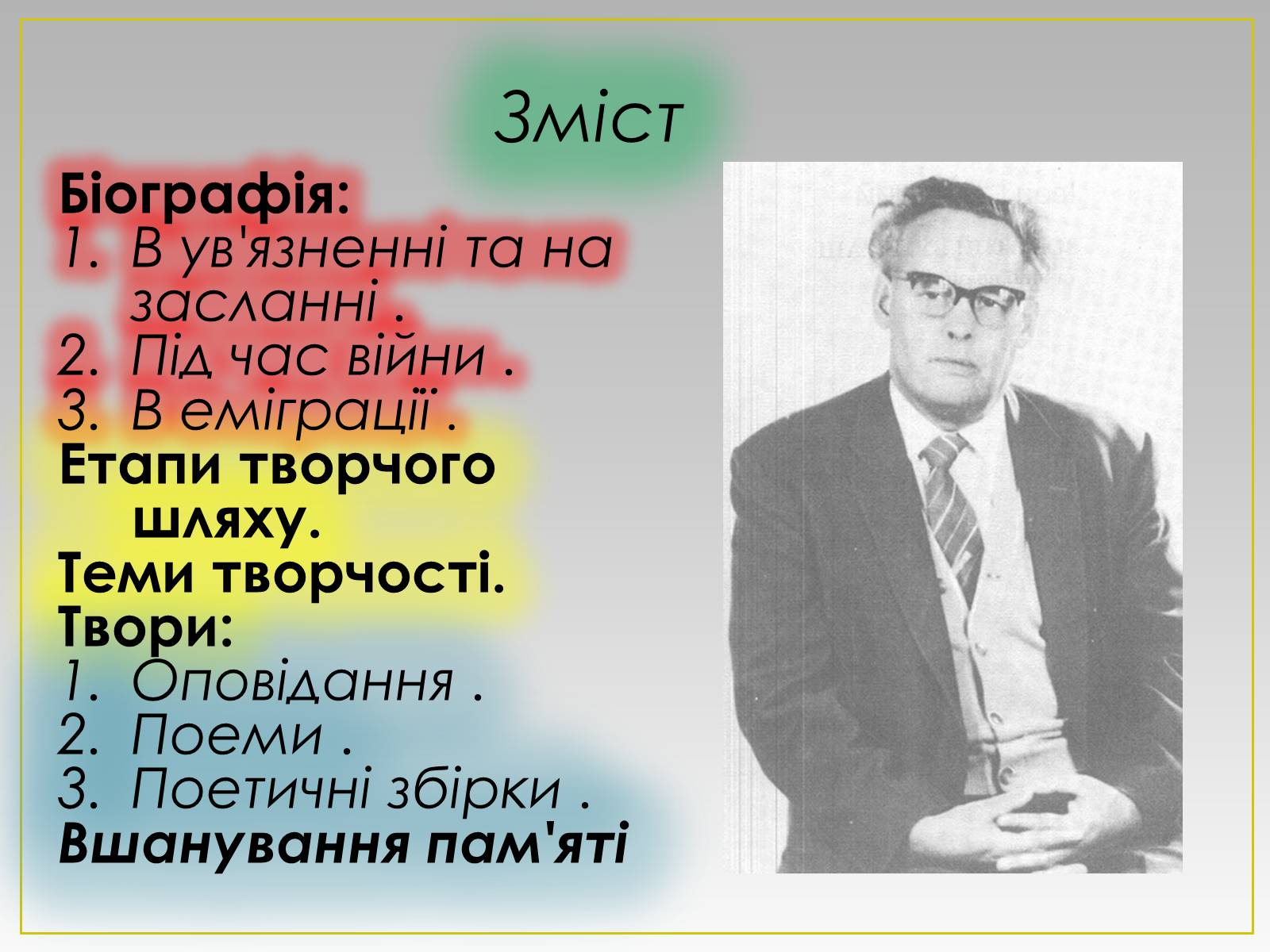 Зміст

Біографія:
1. В ув'язненні та на засланні .
2. Під час війни .
3. В еміграції .
Етапи творчого шляху.
Теми творчості.
Твори:
1. Оповідання .
2. Поеми .
3. Поетичні збірки .
Вшанування пам'яті